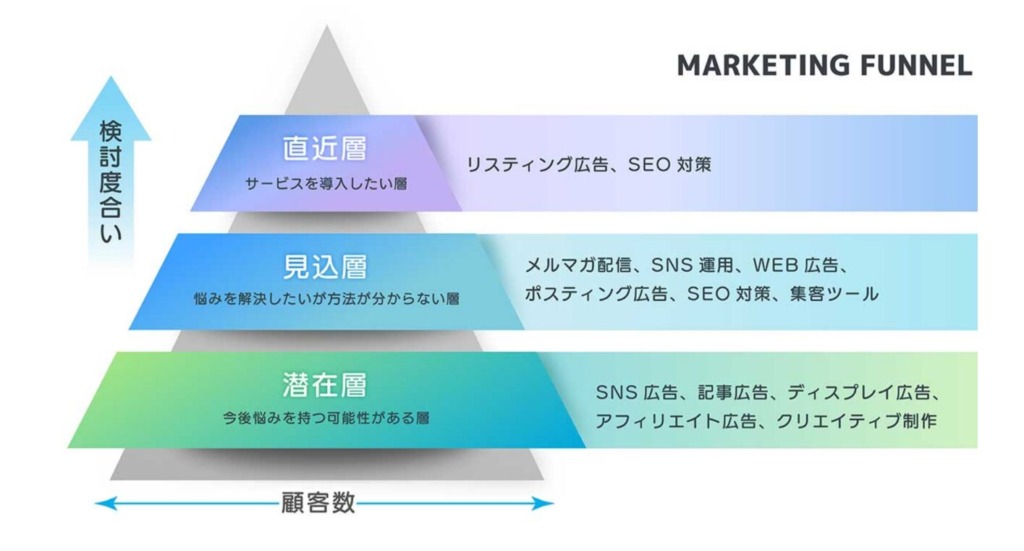 MARKETING FUNNEL

検討度合い

直近層
サービスを導入したい層

リスティング広告、SEO 対策

見込層
悩みを解決したいが方法が分からない層

メルマガ配信、SNS 運用、WEB 広告、ポスティング広告、SEO 対策、集客ツール

潜在層
今後悩みを持つ可能性がある層

SNS 広告、記事広告、ディスプレイ広告、アフィリエイト広告、クリエイティブ制作

顧客数